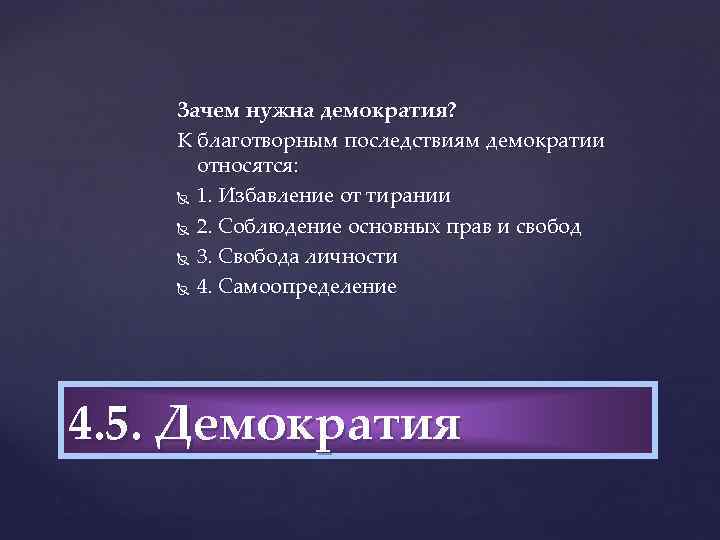 Зачем нужна демократия?

К благотворным последствиям демократии относятся:

1. Избавление от тирании

2. Соблюдение основных прав и свобод

3. Свобода личности

4. Самоопределение

4.5. Демократия